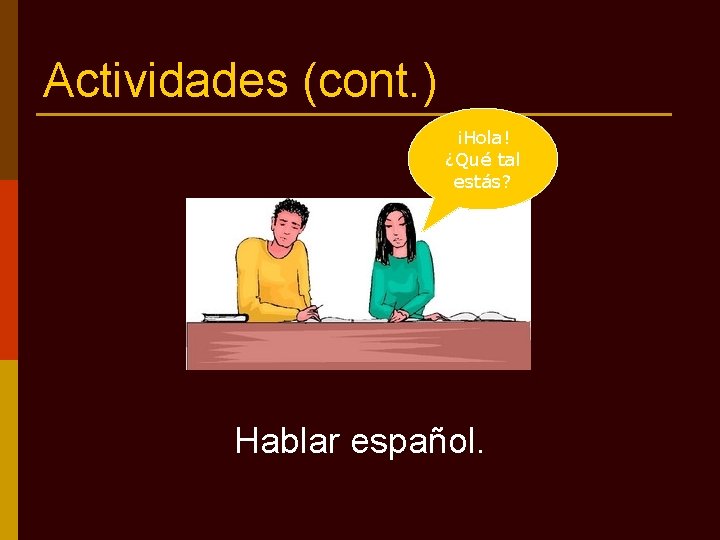 Actividades (cont.)

¡Hola!
¿Qué tal
estás?

Hablar español.